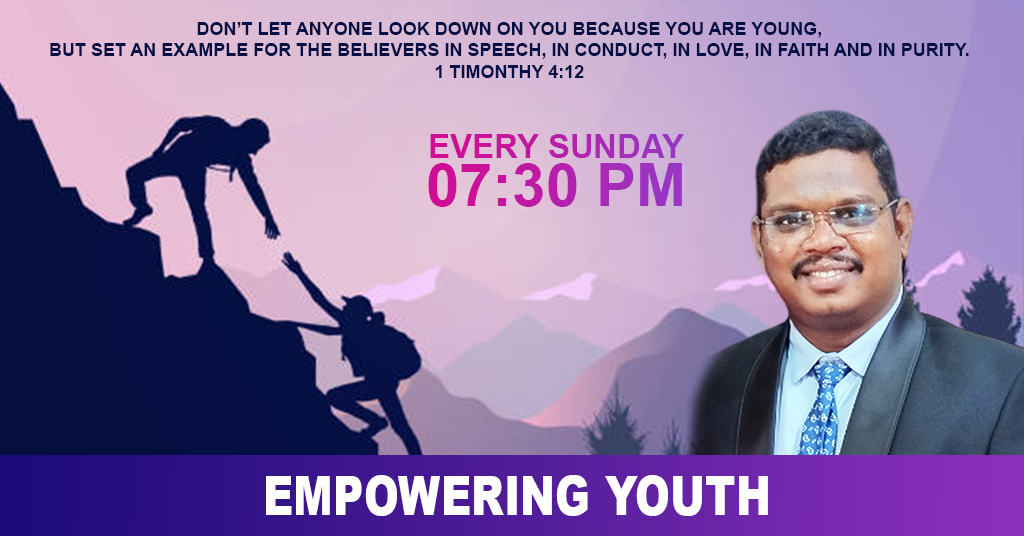 DON'T LET ANYONE LOOK DOWN ON YOU BECAUSE YOU ARE YOUNG, BUT SET AN EXAMPLE FOR THE BELIEVERS IN SPEECH, IN CONDUCT, IN LOVE, IN FAITH AND IN PURITY.
1 TIMONTHY 4:12

EVERY SUNDAY
07:30 PM

EMPOWERING YOUTH